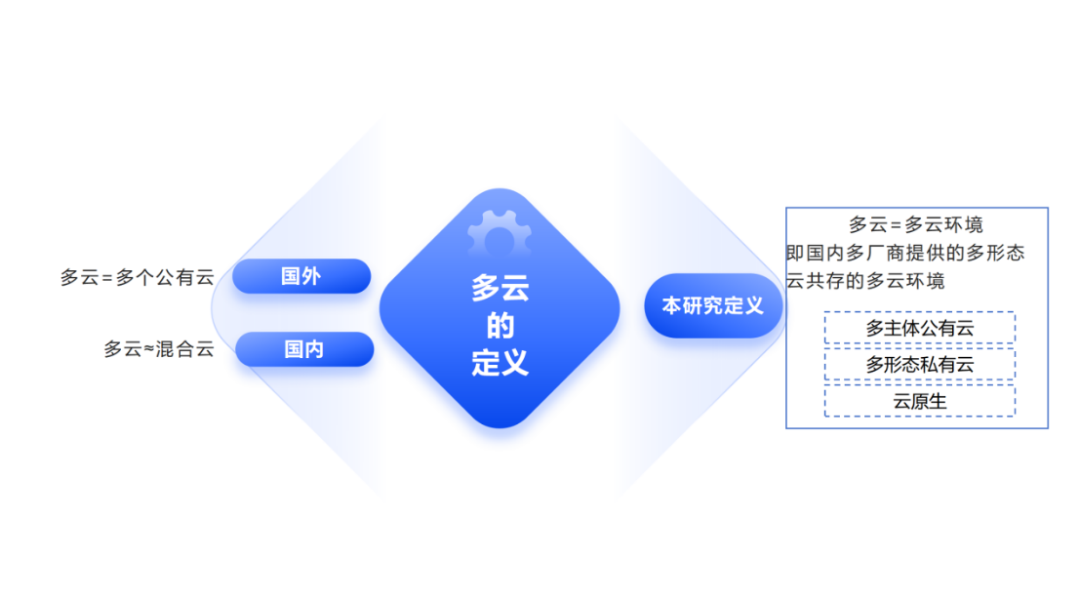 多云=多个公有云

国外

多云≈混合云

国内

多云的定义

本研究定义

多云=多云环境
即国内多厂商提供的多形态云共存的多云环境

多主体公有云

多形态私有云

云原生